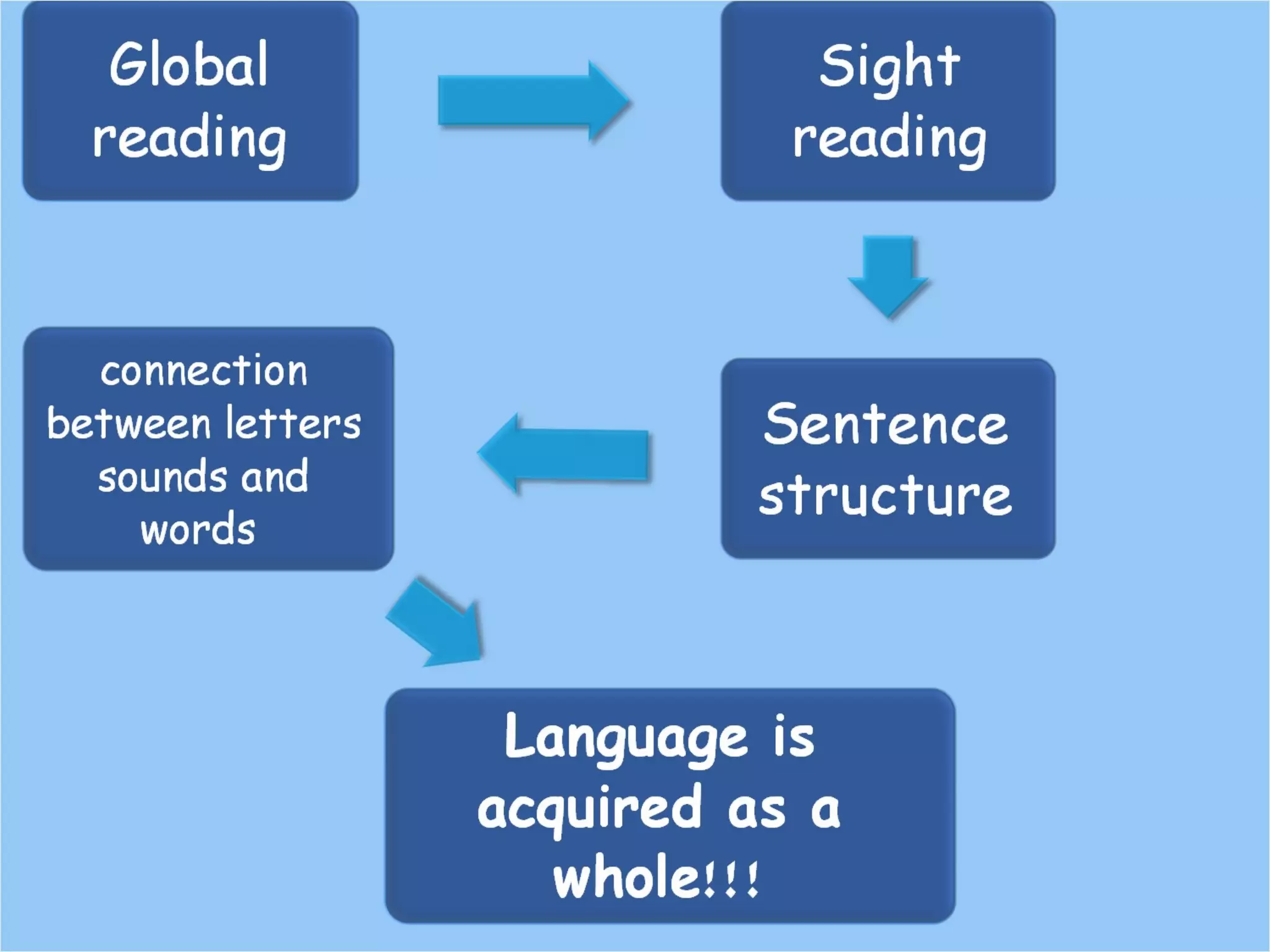 Global reading

Sight reading

Sentence structure

connection between letters sounds and words

Language is acquired as a whole!!!